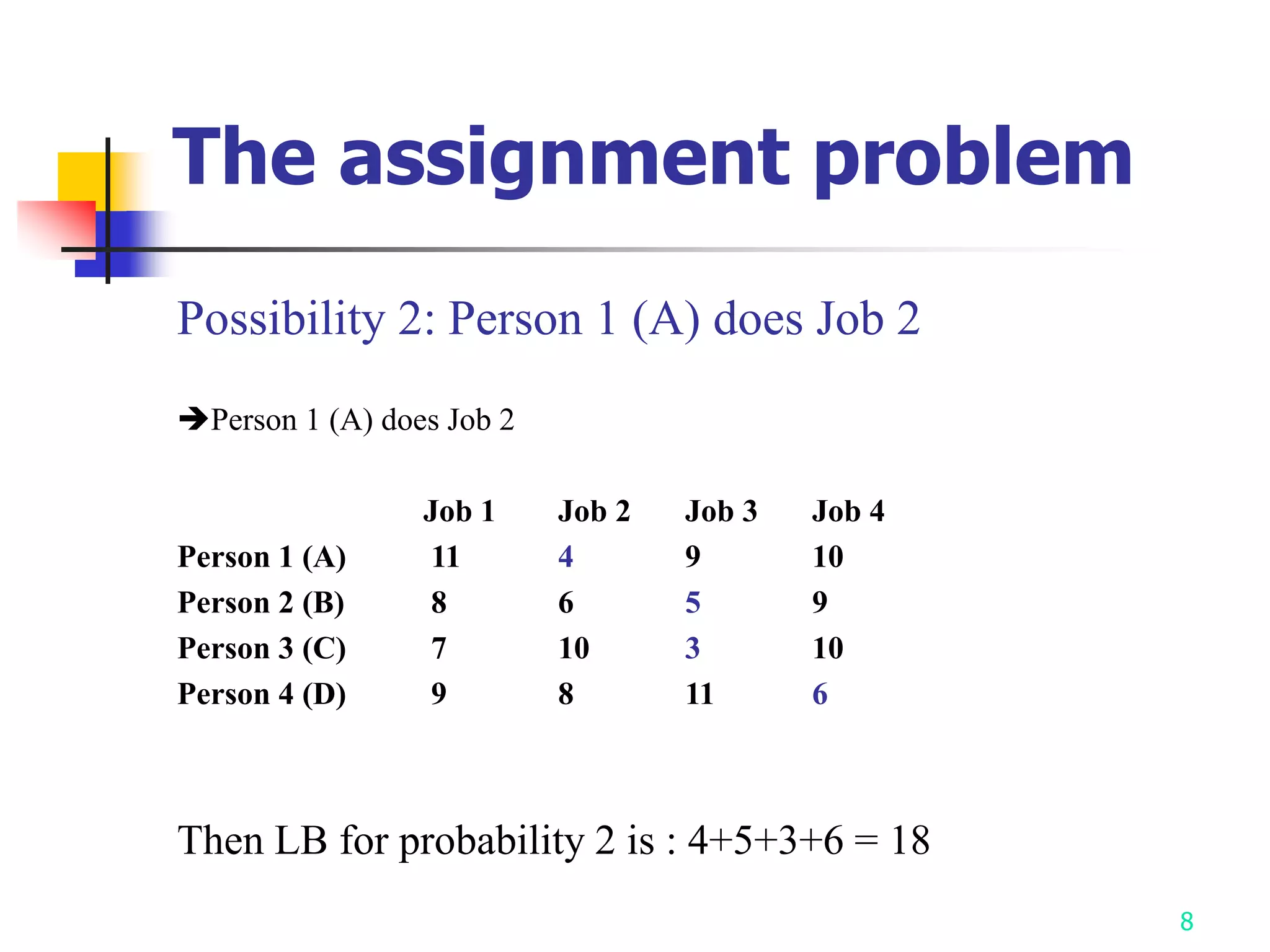 The assignment problem

Possibility 2: Person 1 (A) does Job 2

➔Person 1 (A) does Job 2

| | Job 1 | Job 2 | Job 3 | Job 4 |
|---|---|---|---|---|
| Person 1 (A) | 11 | 4 | 9 | 10 |
| Person 2 (B) | 8 | 6 | 5 | 9 |
| Person 3 (C) | 7 | 10 | 3 | 10 |
| Person 4 (D) | 9 | 8 | 11 | 6 |

Then LB for probability 2 is : 4+5+3+6 = 18

8